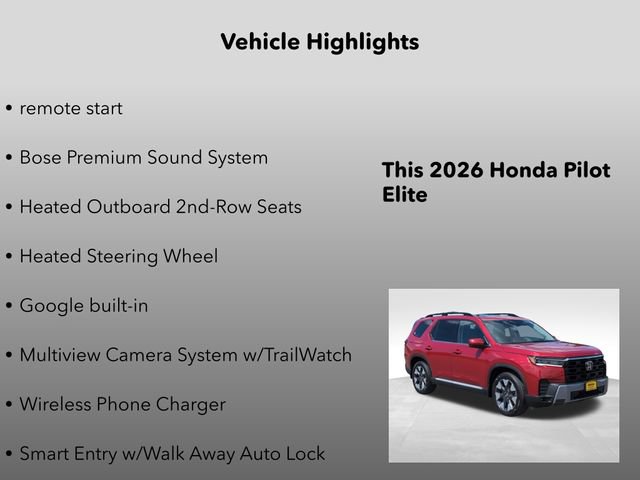 Vehicle Highlights

• remote start

• Bose Premium Sound System

• Heated Outboard 2nd-Row Seats

• Heated Steering Wheel

• Google built-in

• Multiview Camera System w/TrailWatch

• Wireless Phone Charger

• Smart Entry w/Walk Away Auto Lock

This 2026 Honda Pilot Elite